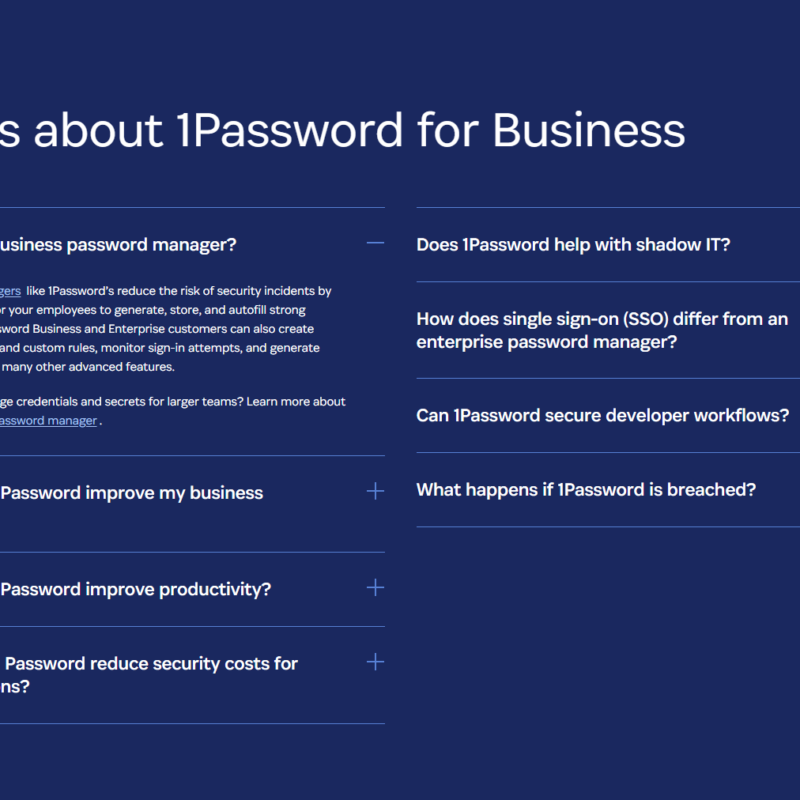 s about 1Password for Business

usiness password manager?

gers like 1Password's reduce the risk of security incidents by r your employees to generate, store, and autofill strong sword Business and Enterprise customers can also create and custom rules, monitor sign-in attempts, and generate many other advanced features.

ge credentials and secrets for larger teams? Learn more about assword manager .

Password improve my business

Password improve productivity?

Password reduce security costs for ns?

Does 1Password help with shadow IT?

How does single sign-on (SSO) differ from an enterprise password manager?

Can 1Password secure developer workflows?

What happens if 1Password is breached?